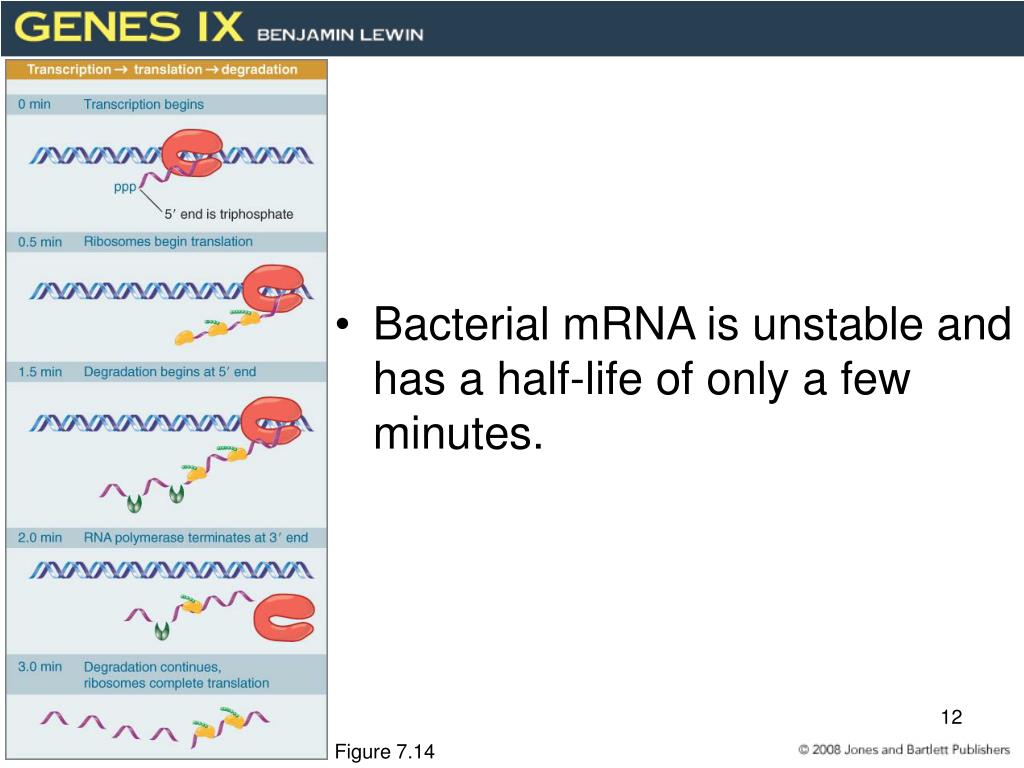 GENES IX BENJAMIN LEWIN

Transcription → translation → degradation

0 min Transcription begins

ppp

5′ end is triphosphate

0.5 min Ribosomes begin translation

1.5 min Degradation begins at 5′ end

2.0 min RNA polymerase terminates at 3′ end

3.0 min Degradation continues, ribosomes complete translation

• Bacterial mRNA is unstable and has a half-life of only a few minutes.

12

Figure 7.14

© 2008 Jones and Bartlett Publishers